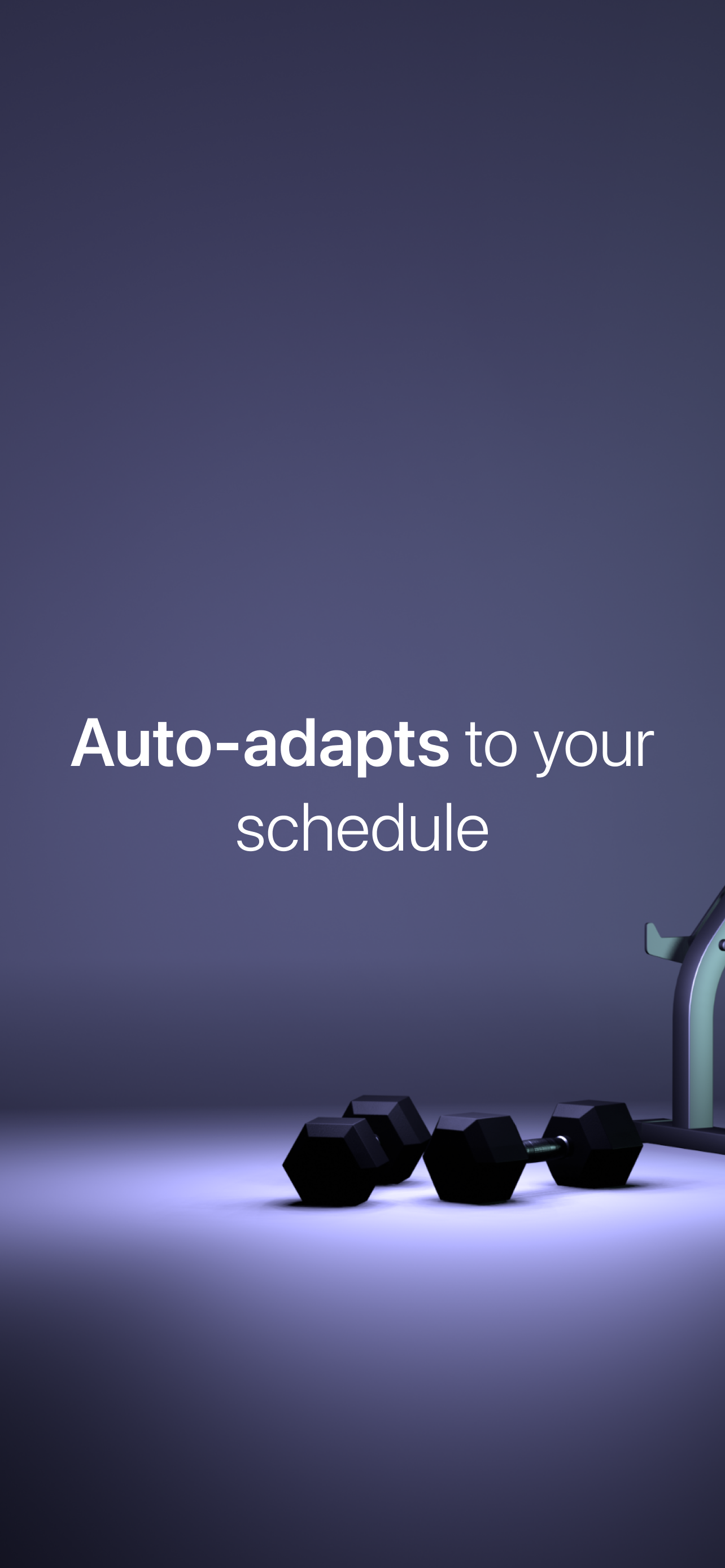 Auto-adapts to your schedule